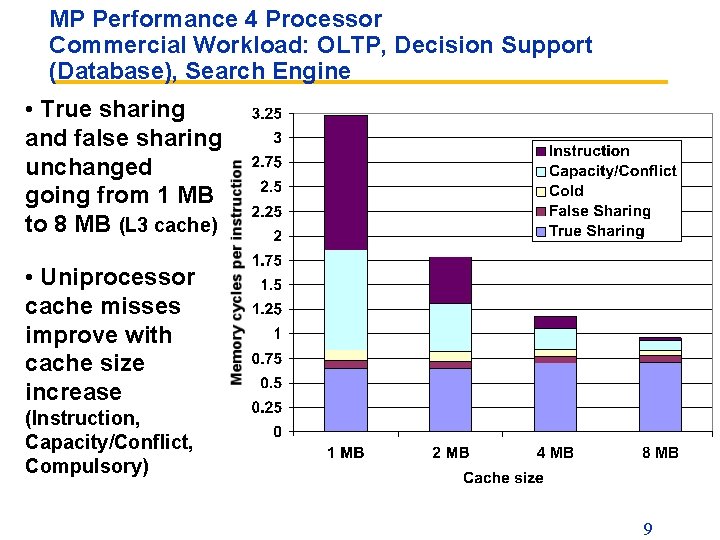 MP Performance 4 Processor
Commercial Workload: OLTP, Decision Support (Database), Search Engine

• True sharing and false sharing unchanged going from 1 MB to 8 MB (L3 cache)

• Uniprocessor cache misses improve with cache size increase (Instruction, Capacity/Conflict, Compulsory)

Memory cycles per instruction

3.25
3
2.75
2.5
2.25
2
1.75
1.5
1.25
1
0.75
0.5
0.25
0

Instruction
Capacity/Conflict
Cold
False Sharing
True Sharing

1 MB
2 MB
4 MB
8 MB

Cache size

9